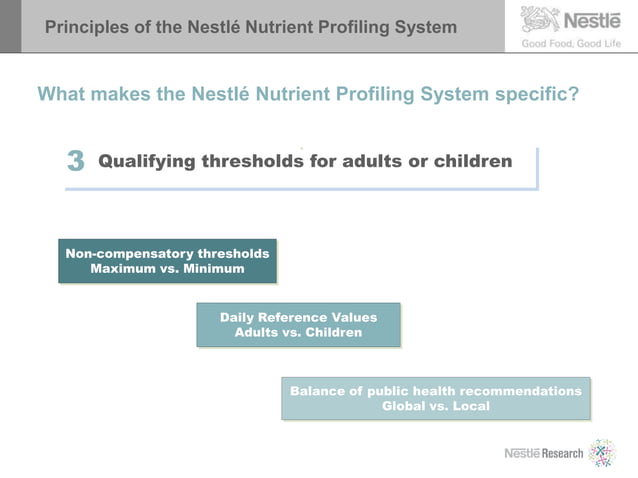 Principles of the Nestlé Nutrient Profiling System

Nestlé
Good Food, Good Life

What makes the Nestlé Nutrient Profiling System specific?

3 Qualifying thresholds for adults or children

Non-compensatory thresholds
Maximum vs. Minimum

Daily Reference Values
Adults vs. Children

Balance of public health recommendations
Global vs. Local

Nestlé Research